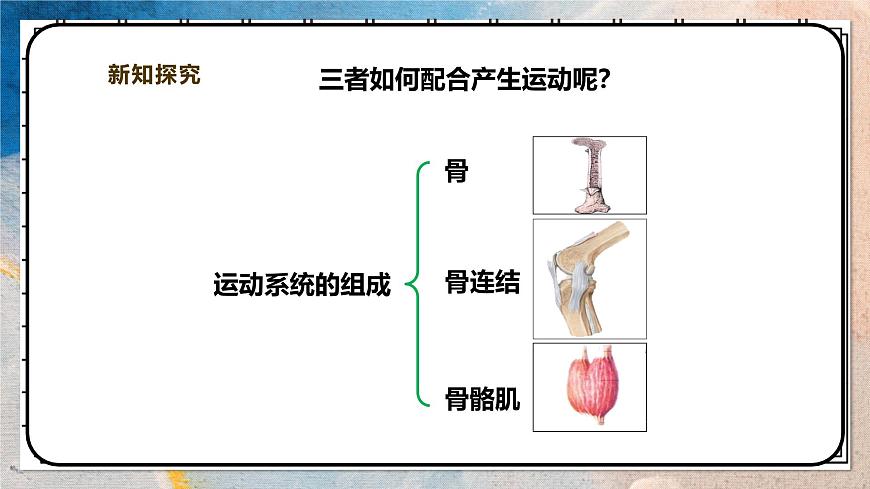 新知探究

三者如何配合产生运动呢?

运动系统的组成

骨

骨连结

骨骼肌